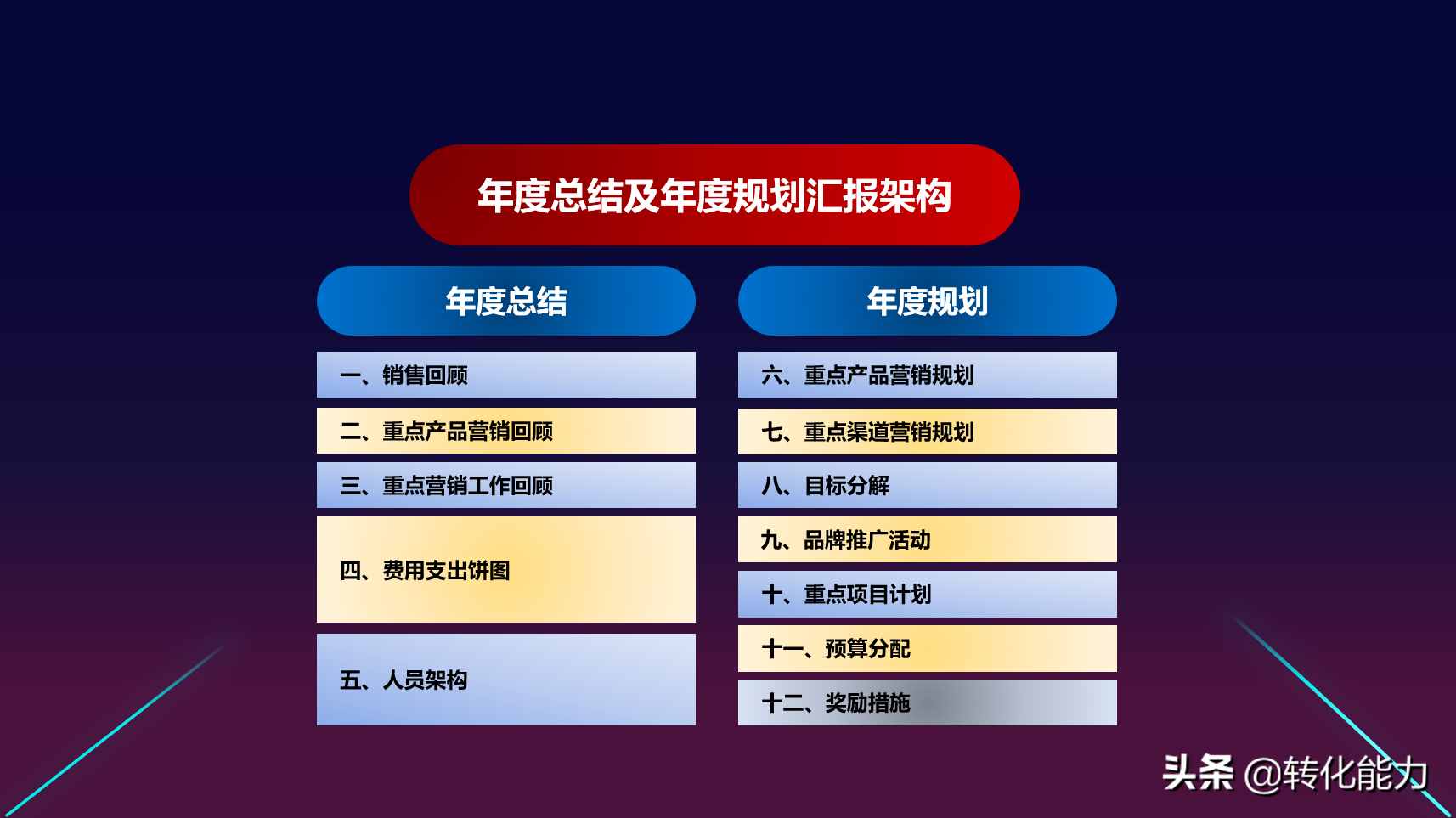 年度总结及年度规划汇报架构

年度总结

一、销售回顾

二、重点产品营销回顾

三、重点营销工作回顾

四、费用支出饼图

五、人员架构

年度规划

六、重点产品营销规划

七、重点渠道营销规划

八、目标分解

九、品牌推广活动

十、重点项目计划

十一、预算分配

十二、奖励措施

头条 @转化能力